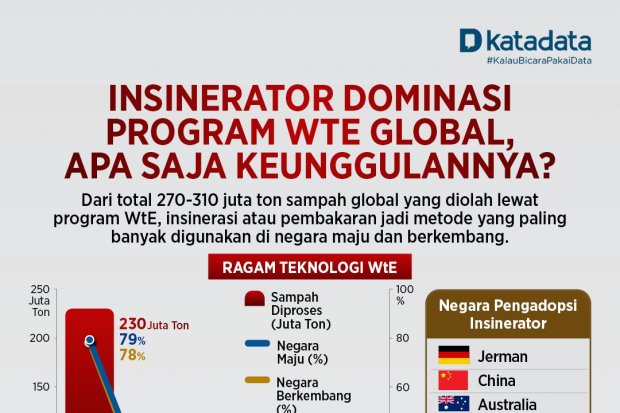 katadata
#KalauBicaraPakaiData

INSINERATOR DOMINASI PROGRAM WTE GLOBAL, APA SAJA KEUNGGULANNYA?

Dari total 270-310 juta ton sampah global yang diolah lewat program WtE, insinerasi atau pembakaran jadi metode yang paling banyak digunakan di negara maju dan berkembang.

RAGAM TEKNOLOGI WtE

250 Juta Ton
200
150

230 Juta Ton
79%
78%

Sampah Diproses (Juta Ton)
Negara Maju (%)
Negara Berkembang (%)

100 %
80
60

Negara Pengadopsi Insinerator
Jerman
China
Australia